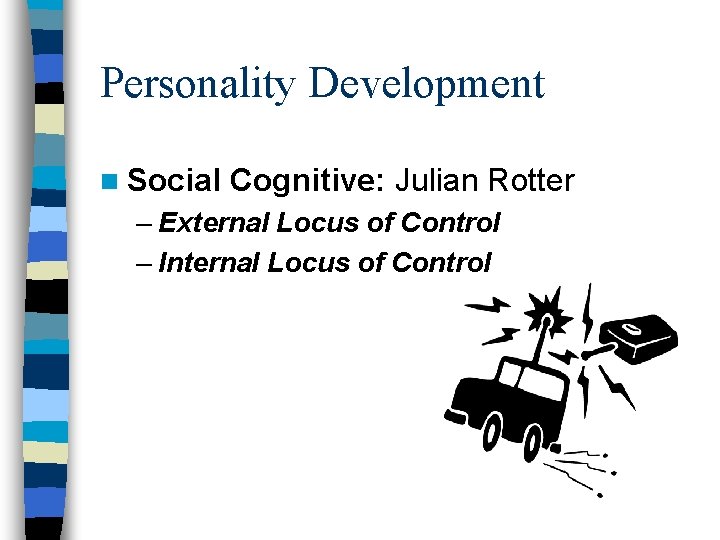 Personality Development

Social Cognitive: Julian Rotter
– External Locus of Control
– Internal Locus of Control